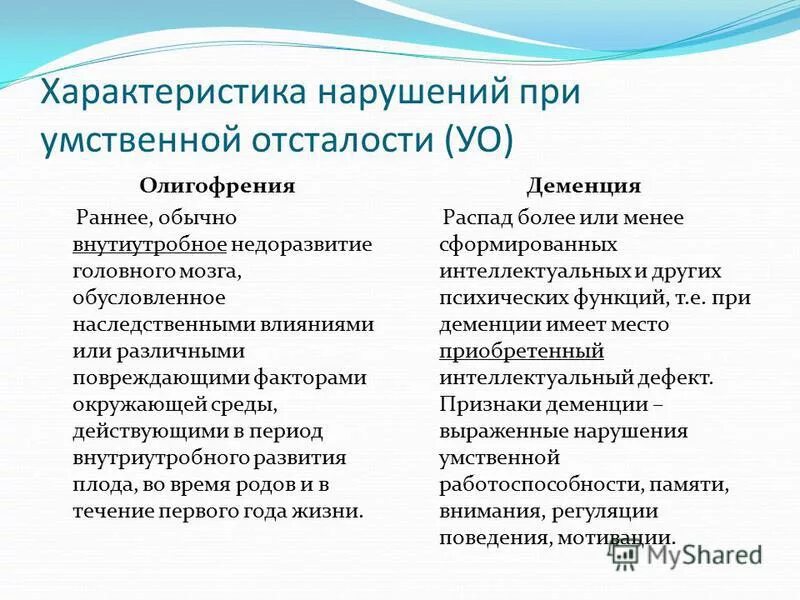 Характеристика нарушений при умственной отсталости (УО)

Олигофрения

Раннее, обычно внутиутробное недоразвитие головного мозга, обусловленное наследственными влияниями или различными повреждающими факторами окружающей среды, действующими в период внутриутробного развития плода, во время родов и в течение первого года жизни.

Деменция

Распад более или менее сформированных интеллектуальных и других психических функций, т.е. при деменции имеет место приобретенный интеллектуальный дефект. Признаки деменции – выраженные нарушения умственной работоспособности, памяти, внимания, регуляции поведения, мотивации.

MyShared